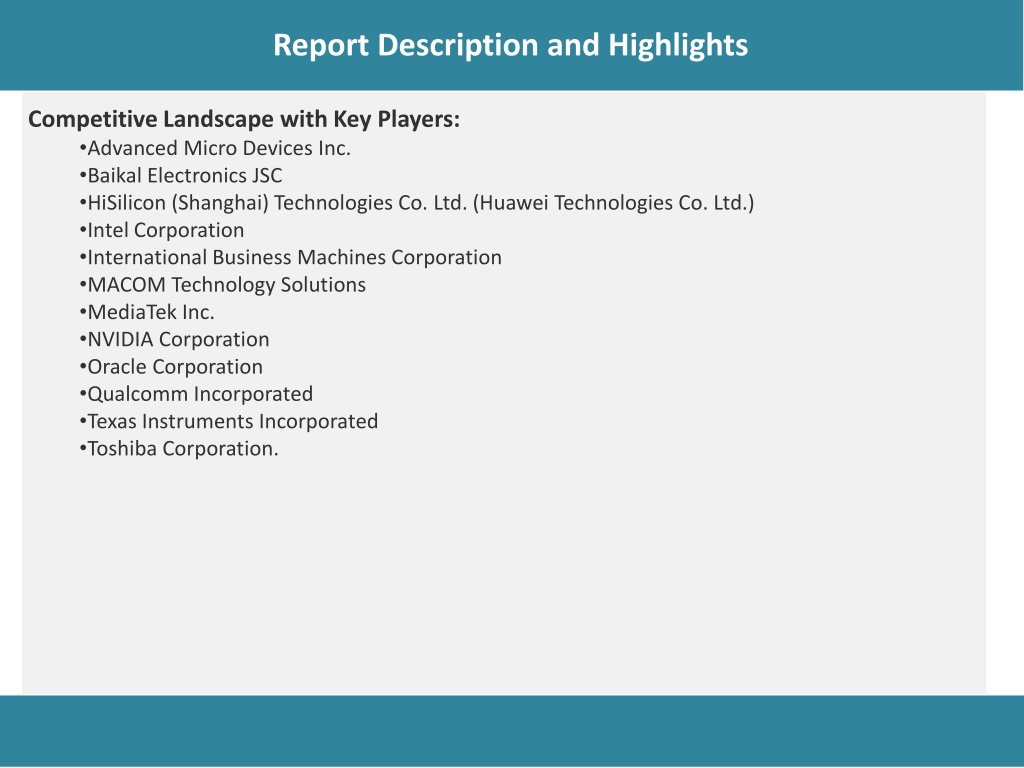 Report Description and Highlights

Competitive Landscape with Key Players:

•Advanced Micro Devices Inc.
•Baikal Electronics JSC
•HiSilicon (Shanghai) Technologies Co. Ltd. (Huawei Technologies Co. Ltd.)
•Intel Corporation
•International Business Machines Corporation
•MACOM Technology Solutions
•MediaTek Inc.
•NVIDIA Corporation
•Oracle Corporation
•Qualcomm Incorporated
•Texas Instruments Incorporated
•Toshiba Corporation.